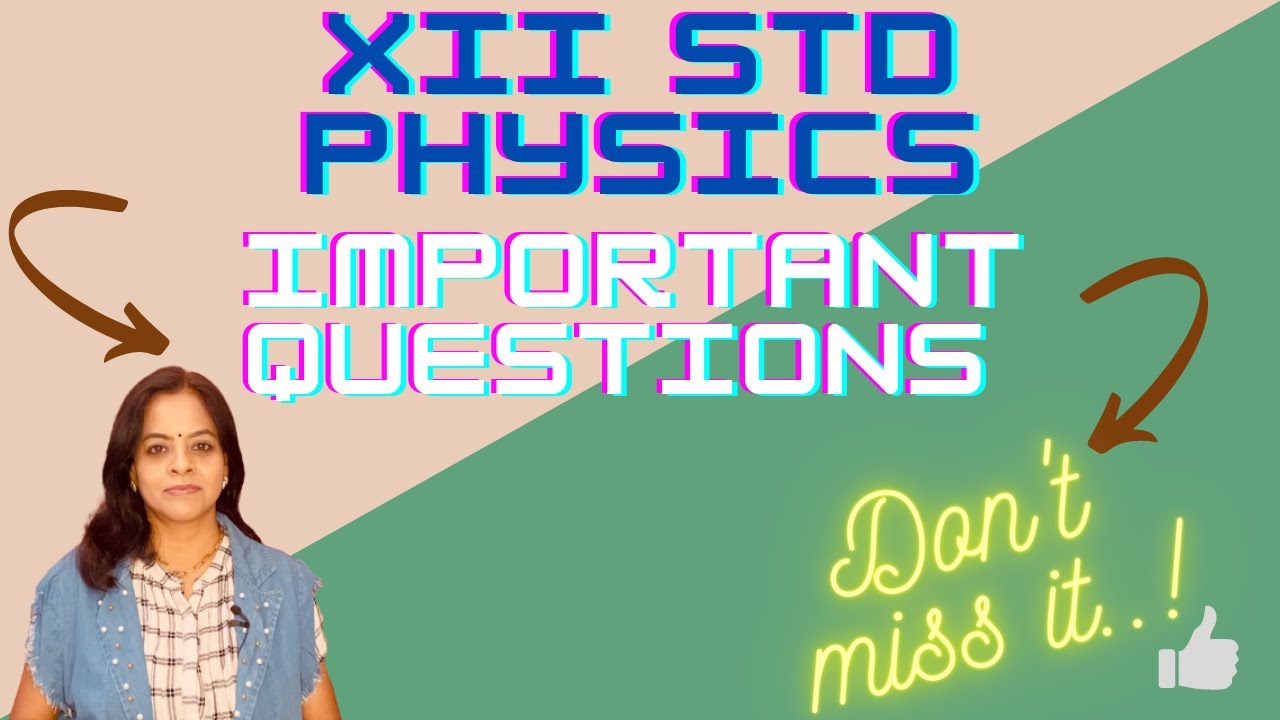 XII STD PHYSICS

IMPORTANT QUESTIONS

Don't miss it..!